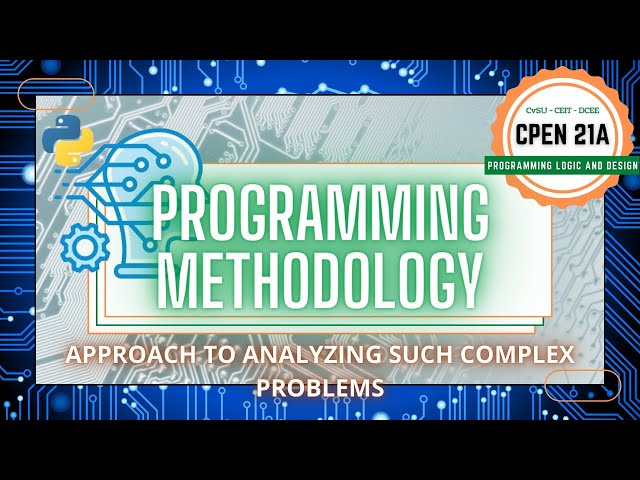 CvSU - CEIT - DCEE
CPEN 21A
PROGRAMMING LOGIC AND DESIGN

PROGRAMMING METHODOLOGY

APPROACH TO ANALYZING SUCH COMPLEX PROBLEMS